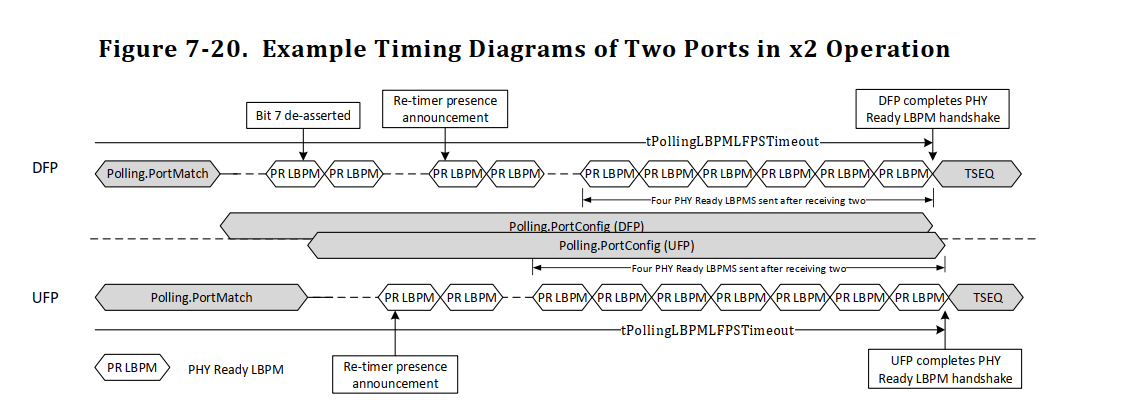 Figure 7-20. Example Timing Diagrams of Two Ports in x2 Operation

Bit 7 de-asserted

Re-timer presence announcement

DFP completes PHY Ready LBPM handshake

tPollingLBPMLFPSTimeout

DFP

Polling.PortMatch

PR LBPM PR LBPM

PR LBPM PR LBPM

PR LBPM PR LBPM PR LBPM PR LBPM PR LBPM PR LBPM

TSEQ

Four PHY Ready LBPMS sent after receiving two

Polling.PortConfig (DFP)

Polling.PortConfig (UFP)

Four PHY Ready LBPMS sent after receiving two

UFP

Polling.PortMatch

PR LBPM PR LBPM

PR LBPM PR LBPM PR LBPM PR LBPM PR LBPM PR LBPM PR LBPM

TSEQ

tPollingLBPMLFPSTimeout

PR LBPM PHY Ready LBPM

Re-timer presence announcement

UFP completes PHY Ready LBPM handshake